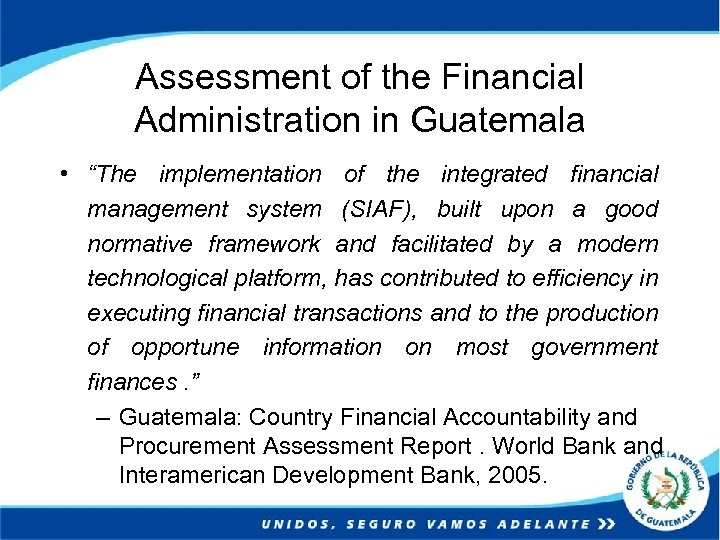 Assessment of the Financial Administration in Guatemala

• "The implementation of the integrated financial management system (SIAF), built upon a good normative framework and facilitated by a modern technological platform, has contributed to efficiency in executing financial transactions and to the production of opportune information on most government finances ."

– Guatemala: Country Financial Accountability and Procurement Assessment Report . World Bank and Interamerican Development Bank, 2005.

GOBIERNO DE LA REPÚBLICA DE GUATEMALA

UNIDOS, SEGURO VAMOS ADELANTE »